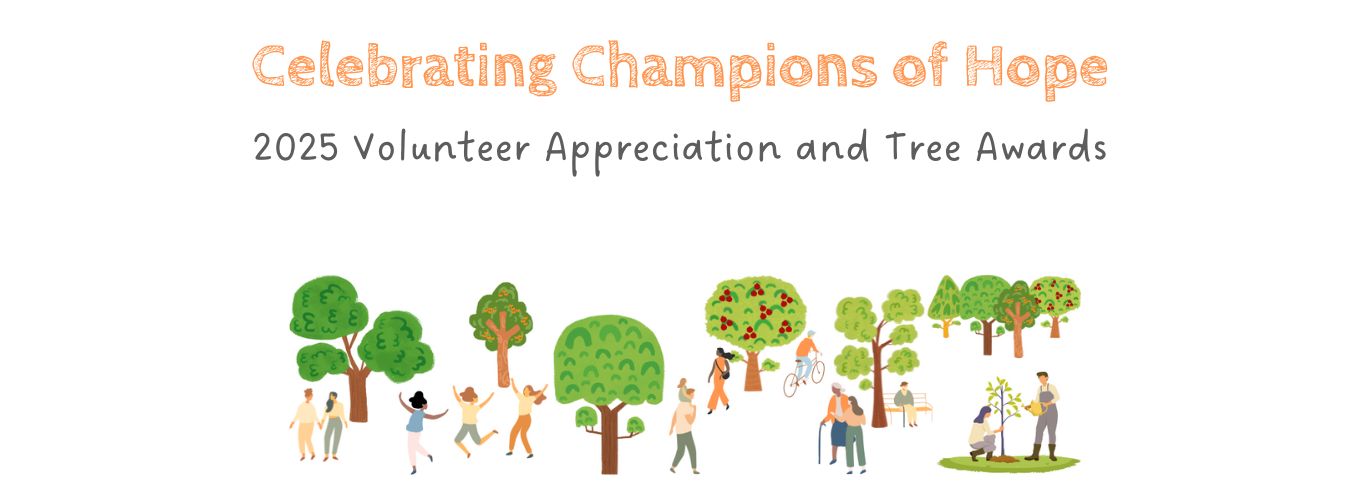 Celebrating Champions of Hope

2025 Volunteer Appreciation and Tree Awards